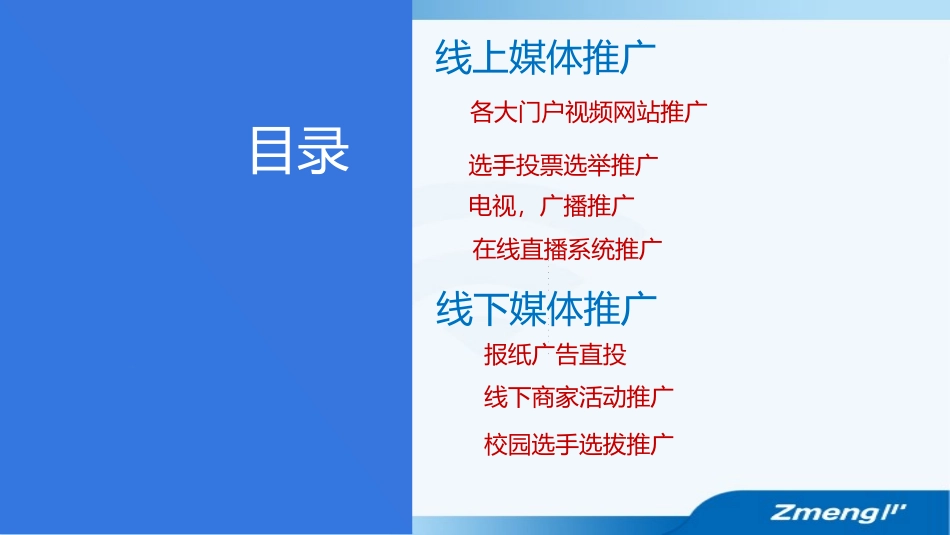 目录

线上媒体推广

各大门户视频网站推广

选手投票选举推广

电视，广播推广

在线直播系统推广

线下媒体推广

报纸广告直投

线下商家活动推广

校园选手选拔推广

Zmeng